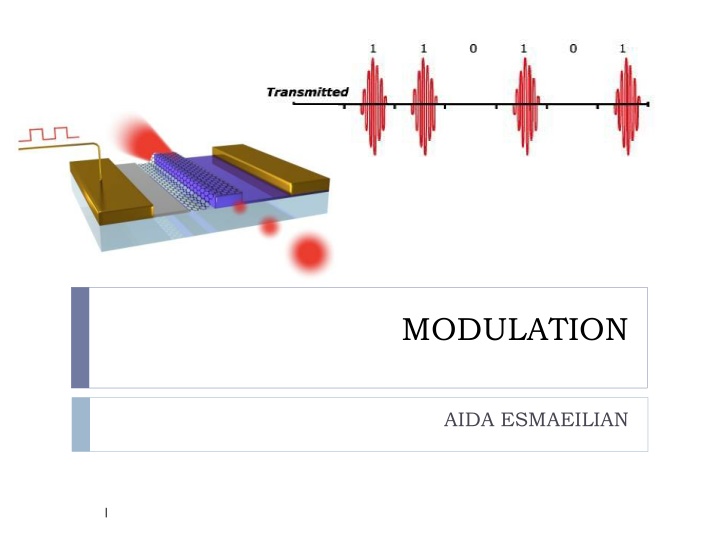 1 1 0 1 0 1

Transmitted

MODULATION

AIDA ESMAEILIAN

1